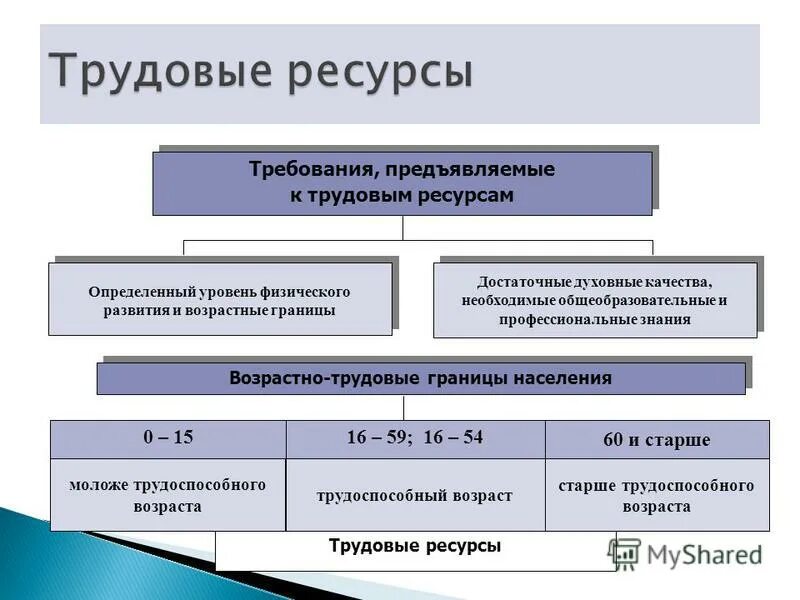 Трудовые ресурсы

Требования, предъявляемые к трудовым ресурсам

Определенный уровень физического развития и возрастные границы

Достаточные духовные качества, необходимые общеобразовательные и профессиональные знания

Возрастно-трудовые границы населения

| 0 – 15 | 16 – 59; 16 – 54 | 60 и старше |
|---|---|---|
| моложе трудоспособного возраста | трудоспособный возраст | старше трудоспособного возраста |

Трудовые ресурсы

MyShared